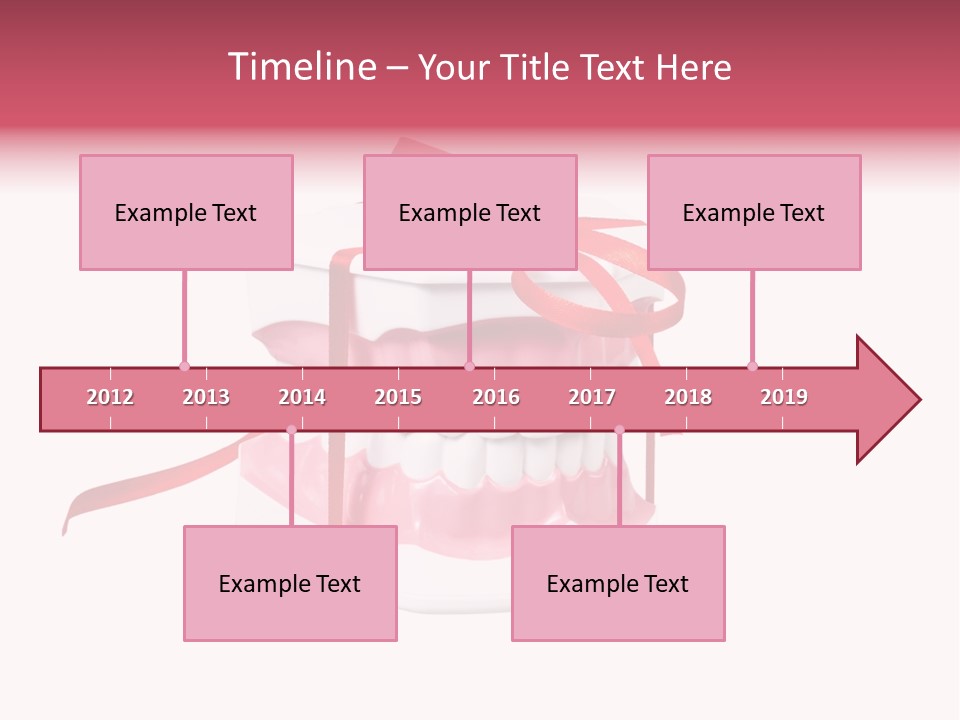 Timeline – Your Title Text Here

Example Text

Example Text

Example Text

2012 2013 2014 2015 2016 2017 2018 2019

Example Text

Example Text